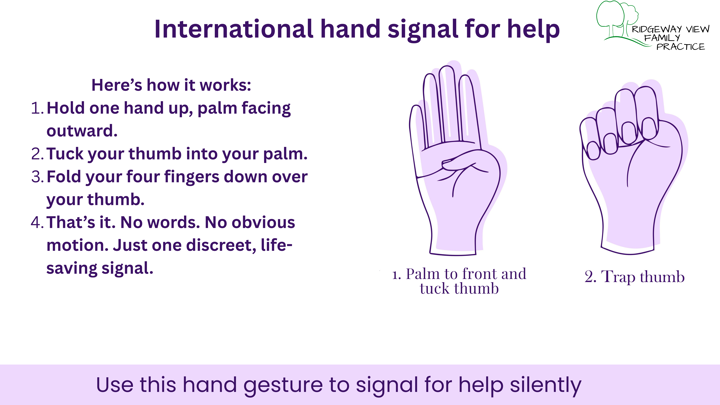 International hand signal for help

RIDGEWAY VIEW FAMILY PRACTICE

Here's how it works:
1. Hold one hand up, palm facing outward.
2. Tuck your thumb into your palm.
3. Fold your four fingers down over your thumb.
4. That's it. No words. No obvious motion. Just one discreet, life-saving signal.

1. Palm to front and tuck thumb

2. Trap thumb

Use this hand gesture to signal for help silently